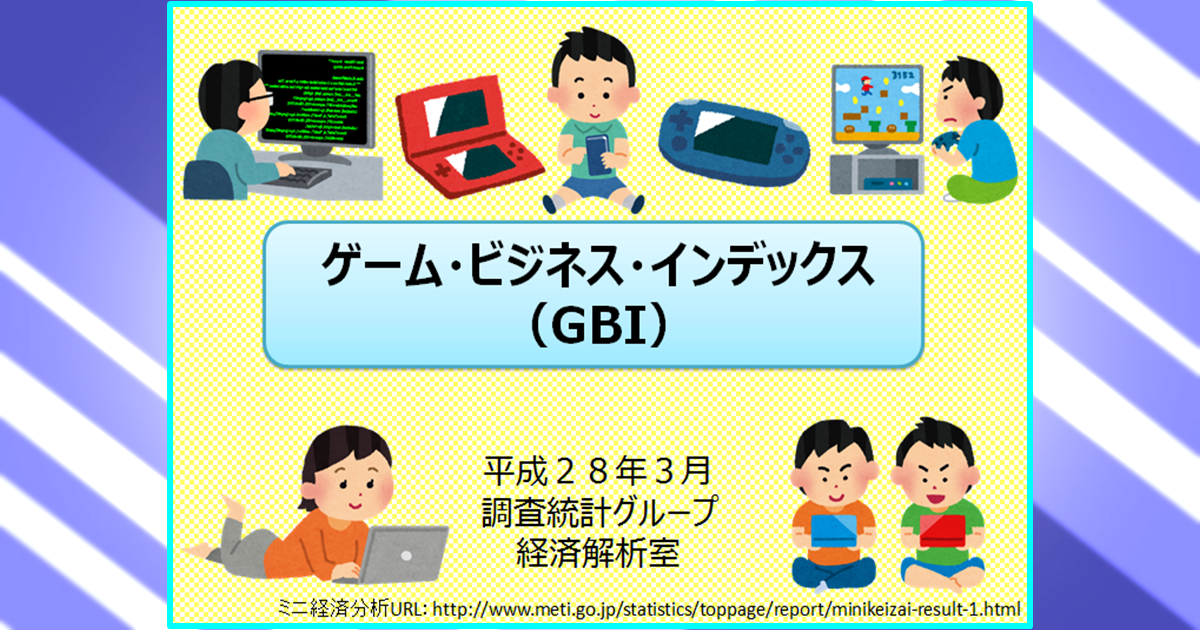 ゲーム・ビジネス・インデックス
（GBI）

平成２８年３月
調査統計グループ
経済解析室

ミニ経済分析URL: http://www.meti.go.jp/statistics/toppage/report/minikeizai-result-1.html